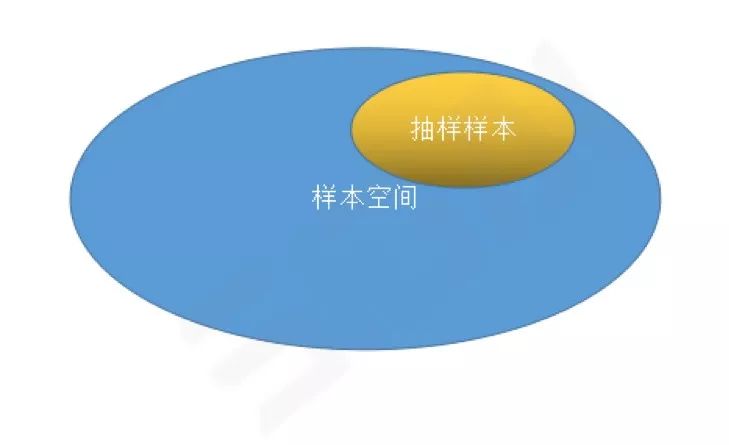 抽样样本

样本空间